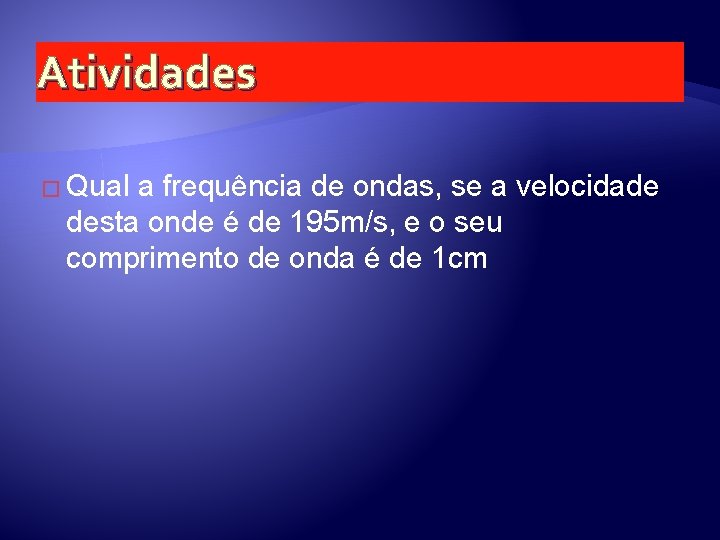 Atividades

Qual a frequência de ondas, se a velocidade desta onde é de 195m/s, e o seu comprimento de onda é de 1cm